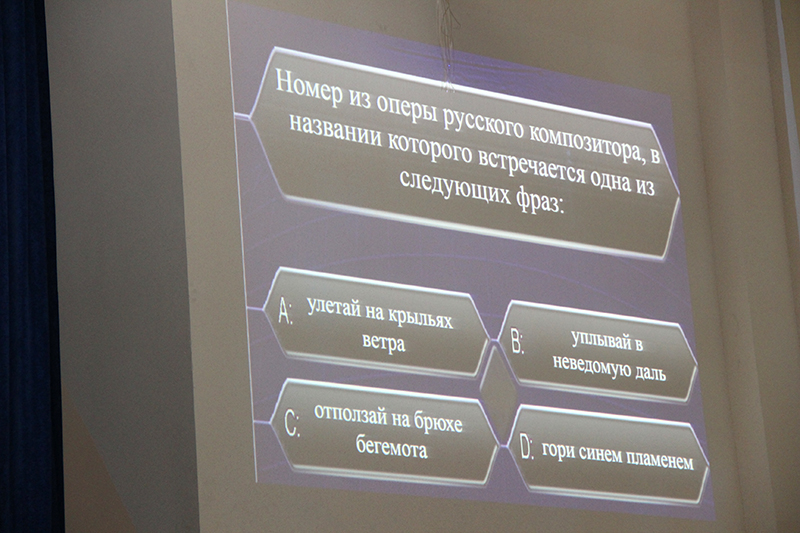 Номер из оперы русского композитора, в названии которого встречается одна из следующих фраз:

A: улетай на крыльях ветра

B: уплывай в неведомую даль

C: отползай на брюхе бегемота

D: гори синем пламенем